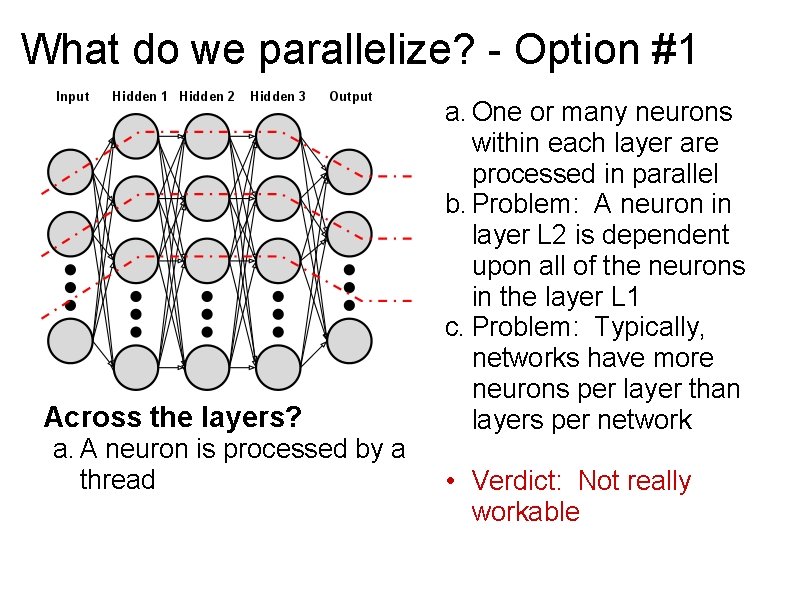 What do we parallelize? - Option #1

Input Hidden 1 Hidden 2 Hidden 3 Output

Across the layers?
a. A neuron is processed by a thread

a. One or many neurons within each layer are processed in parallel
b. Problem: A neuron in layer L2 is dependent upon all of the neurons in the layer L1
c. Problem: Typically, networks have more neurons per layer than layers per network

• Verdict: Not really workable